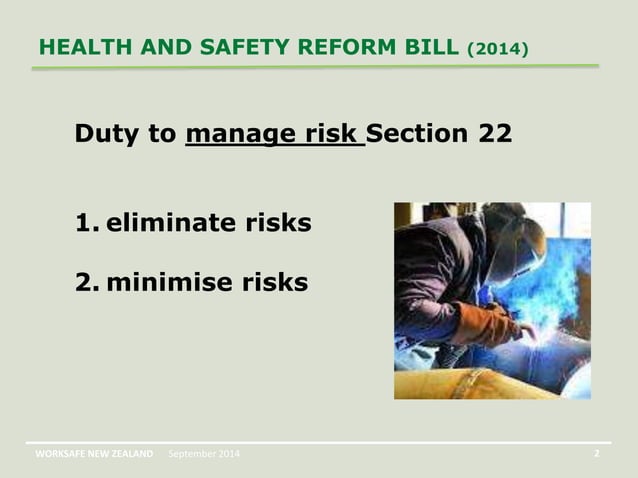 HEALTH AND SAFETY REFORM BILL (2014)

Duty to manage risk Section 22

1. eliminate risks

2. minimise risks

WORKSAFE NEW ZEALAND September 2014 2